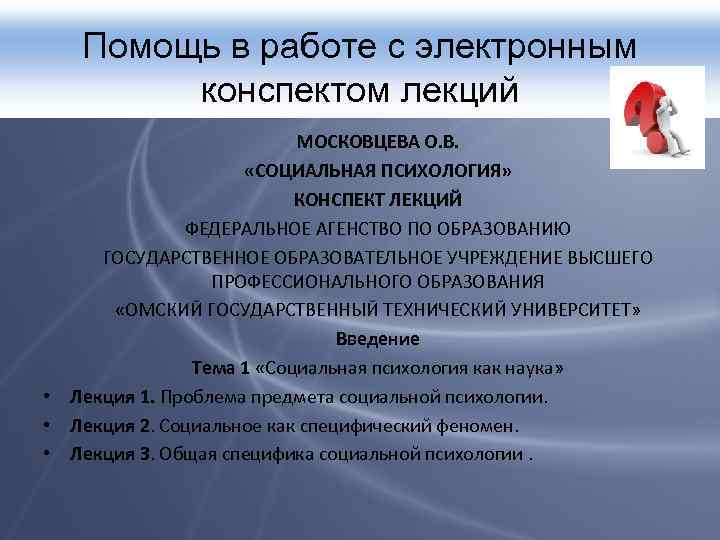 Помощь в работе с электронным конспектом лекций

МОСКОВЦЕВА О.В.

«СОЦИАЛЬНАЯ ПСИХОЛОГИЯ»

КОНСПЕКТ ЛЕКЦИЙ

ФЕДЕРАЛЬНОЕ АГЕНСТВО ПО ОБРАЗОВАНИЮ

ГОСУДАРСТВЕННОЕ ОБРАЗОВАТЕЛЬНОЕ УЧРЕЖДЕНИЕ ВЫСШЕГО ПРОФЕССИОНАЛЬНОГО ОБРАЗОВАНИЯ

«ОМСКИЙ ГОСУДАРСТВЕННЫЙ ТЕХНИЧЕСКИЙ УНИВЕРСИТЕТ»

Введение

Тема 1 «Социальная психология как наука»

• Лекция 1. Проблема предмета социальной психологии.
• Лекция 2. Социальное как специфический феномен.
• Лекция 3. Общая специфика социальной психологии .